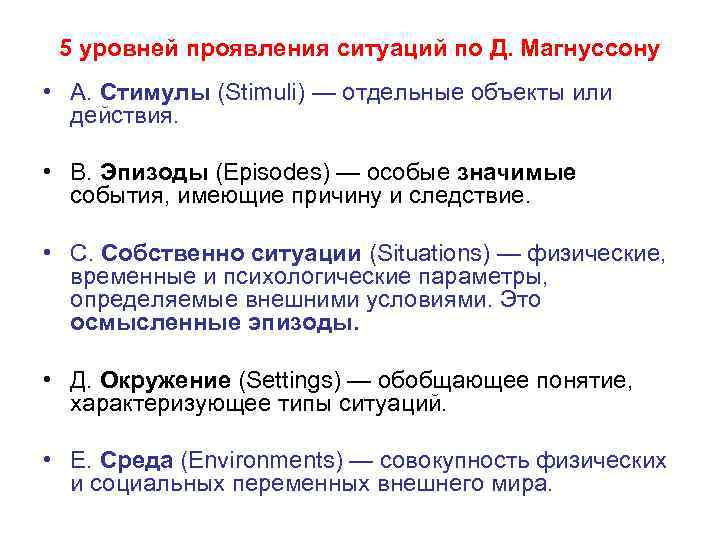 5 уровней проявления ситуаций по Д. Магнуссону

• А. Стимулы (Stimuli) — отдельные объекты или действия.

• В. Эпизоды (Episodes) — особые значимые события, имеющие причину и следствие.

• С. Собственно ситуации (Situations) — физические, временные и психологические параметры, определяемые внешними условиями. Это осмысленные эпизоды.

• Д. Окружение (Settings) — обобщающее понятие, характеризующее типы ситуаций.

• Е. Среда (Environments) — совокупность физических и социальных переменных внешнего мира.